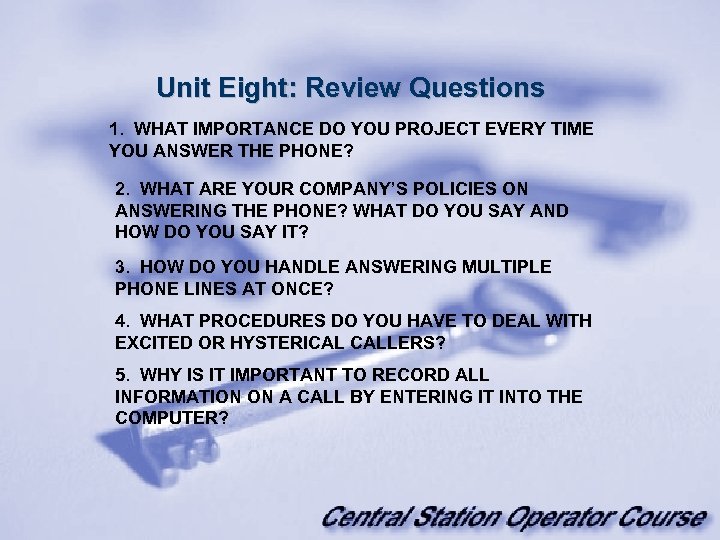 Unit Eight: Review Questions

1. WHAT IMPORTANCE DO YOU PROJECT EVERY TIME YOU ANSWER THE PHONE?

2. WHAT ARE YOUR COMPANY'S POLICIES ON ANSWERING THE PHONE? WHAT DO YOU SAY AND HOW DO YOU SAY IT?

3. HOW DO YOU HANDLE ANSWERING MULTIPLE PHONE LINES AT ONCE?

4. WHAT PROCEDURES DO YOU HAVE TO DEAL WITH EXCITED OR HYSTERICAL CALLERS?

5. WHY IS IT IMPORTANT TO RECORD ALL INFORMATION ON A CALL BY ENTERING IT INTO THE COMPUTER?

Central Station Operator Course